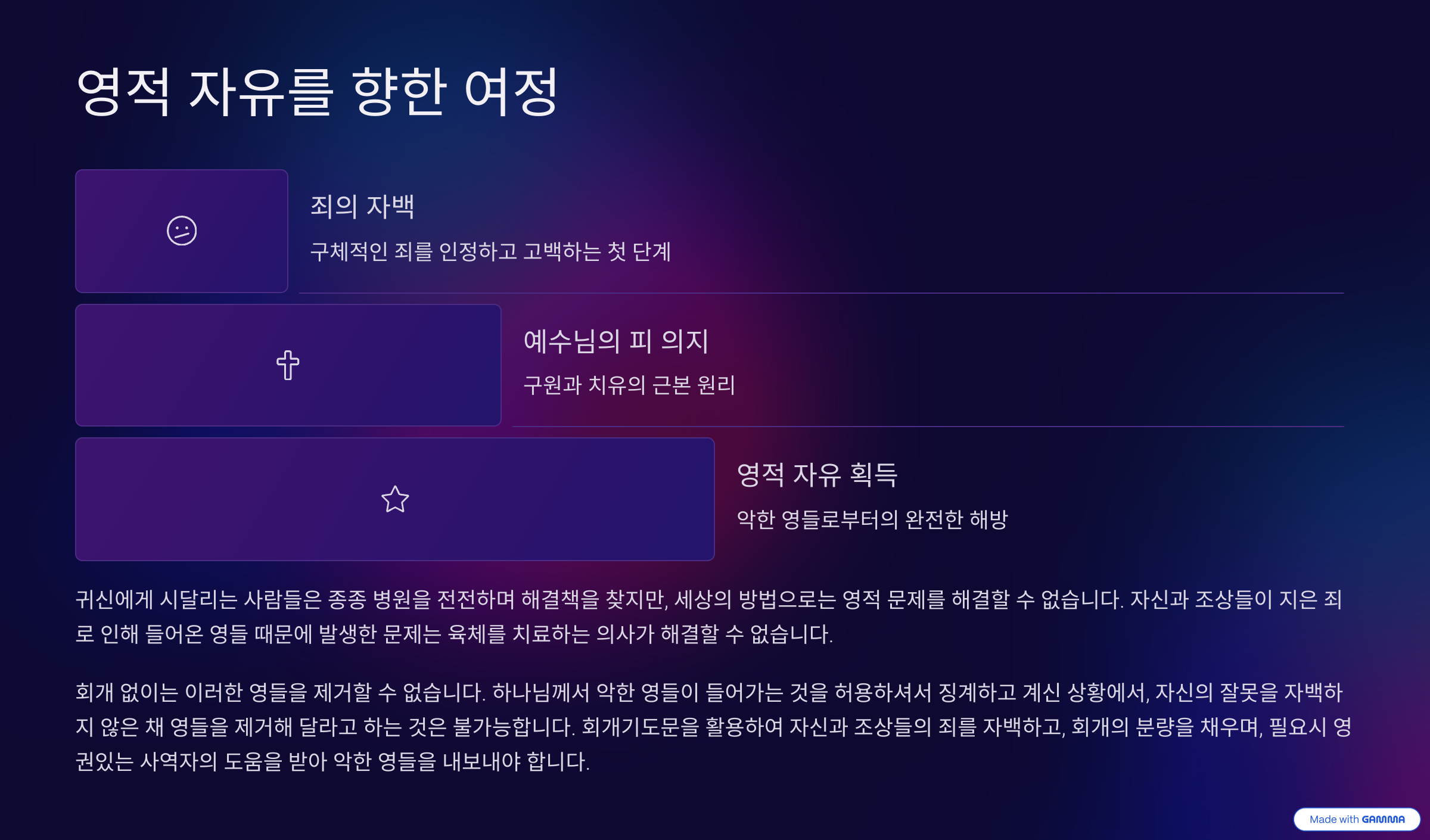 영적 자유를 향한 여정

죄의 자백

구체적인 죄를 인정하고 고백하는 첫 단계

예수님의 피 의지

구원과 치유의 근본 원리

영적 자유 획득

악한 영들로부터의 완전한 해방

귀신에게 시달리는 사람들은 종종 병원을 전전하며 해결책을 찾지만, 세상의 방법으로는 영적 문제를 해결할 수 없습니다. 자신과 조상들이 지은 죄로 인해 들어온 영들 때문에 발생한 문제는 육체를 치료하는 의사가 해결할 수 없습니다.

회개 없이는 이러한 영들을 제거할 수 없습니다. 하나님께서 악한 영들이 들어가는 것을 허용하셔서 징계하고 계신 상황에서, 자신의 잘못을 자백하지 않은 채 영들을 제거해 달라고 하는 것은 불가능합니다. 회개기도문을 활용하여 자신과 조상들의 죄를 자백하고, 회개의 분량을 채우며, 필요시 영권있는 사역자의 도움을 받아 악한 영들을 내보내야 합니다.

Made with GAMMA